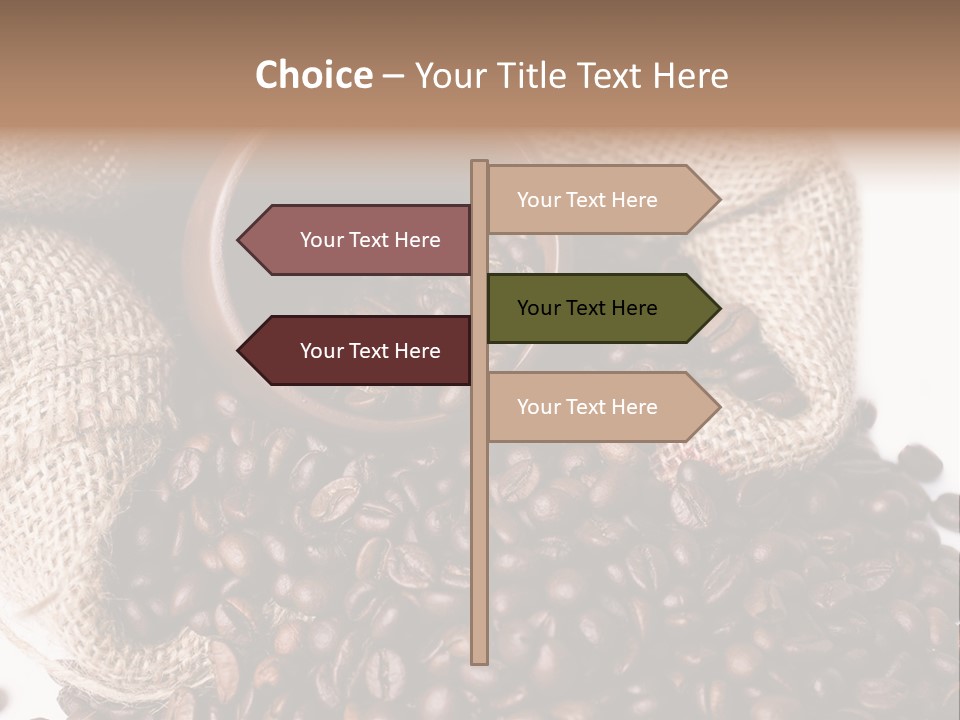 Choice – Your Title Text Here

Your Text Here

Your Text Here

Your Text Here

Your Text Here

Your Text Here